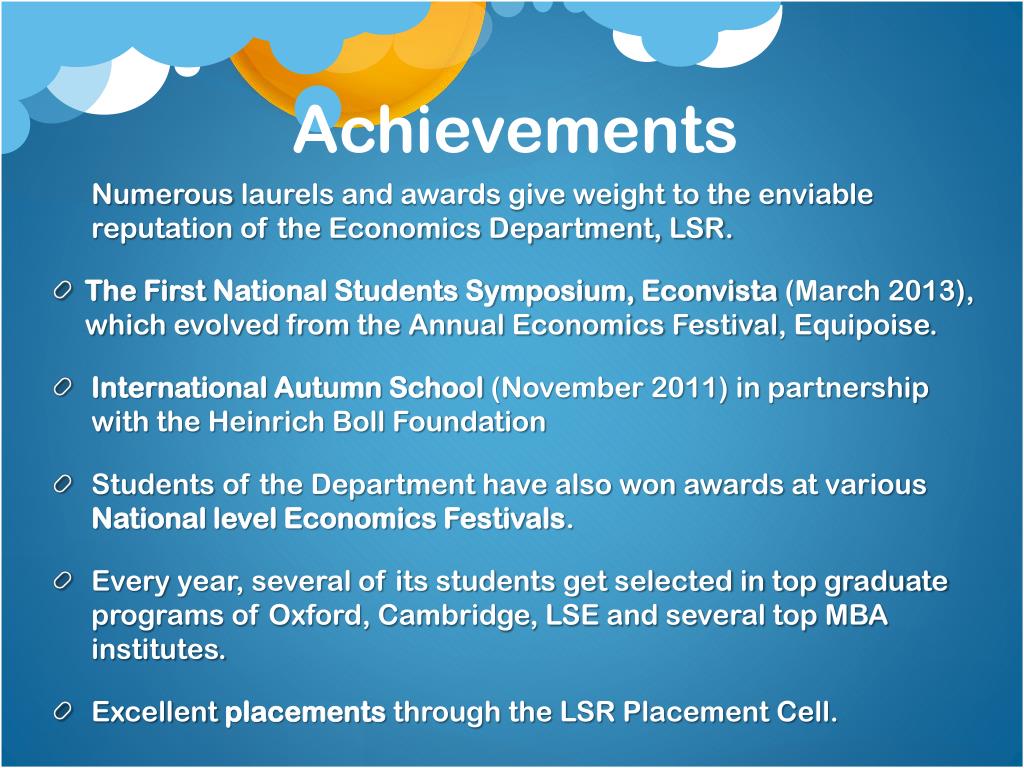 Achievements

Numerous laurels and awards give weight to the enviable reputation of the Economics Department, LSR.

The First National Students Symposium, Econvista (March 2013), which evolved from the Annual Economics Festival, Equipoise.

International Autumn School (November 2011) in partnership with the Heinrich Boll Foundation

Students of the Department have also won awards at various National level Economics Festivals.

Every year, several of its students get selected in top graduate programs of Oxford, Cambridge, LSE and several top MBA institutes.

Excellent placements through the LSR Placement Cell.